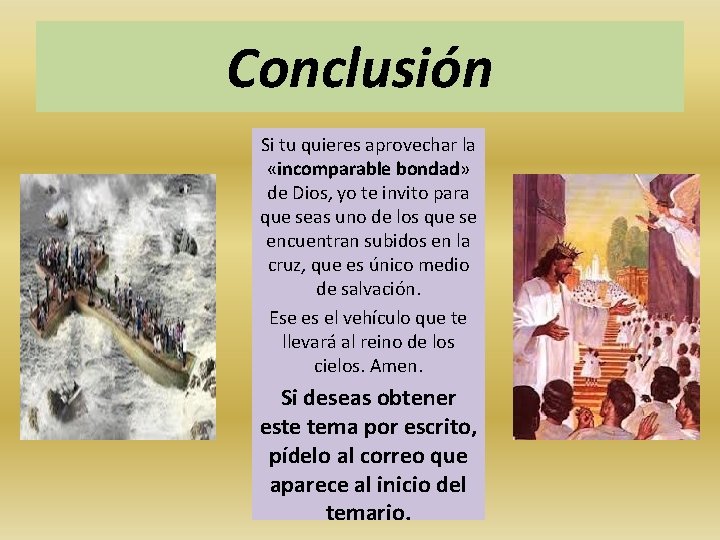 Conclusión

Si tu quieres aprovechar la «incomparable bondad» de Dios, yo te invito para que seas uno de los que se encuentran subidos en la cruz, que es único medio de salvación.

Ese es el vehículo que te llevará al reino de los cielos. Amen.

Si deseas obtener este tema por escrito, pídelo al correo que aparece al inicio del temario.